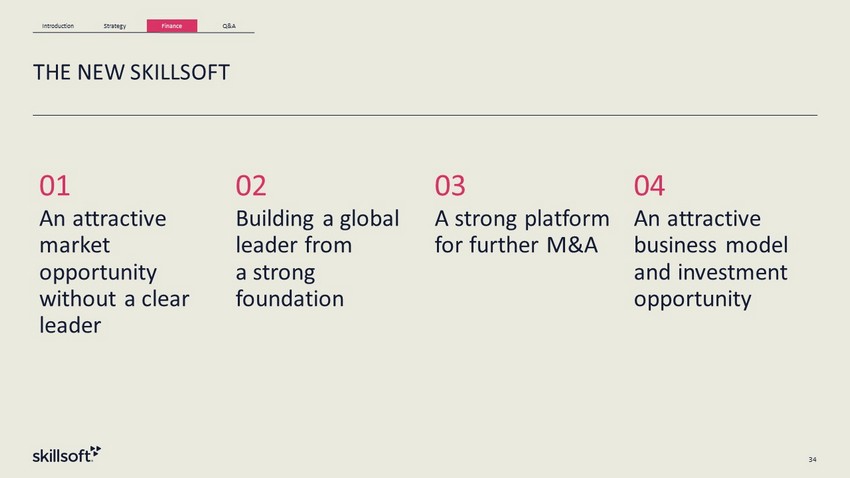 Introduction Strategy Finance Q&A

THE NEW SKILLSOFT

01
An attractive market opportunity without a clear leader

02
Building a global leader from a strong foundation

03
A strong platform for further M&A

04
An attractive business model and investment opportunity

skillsoft

34